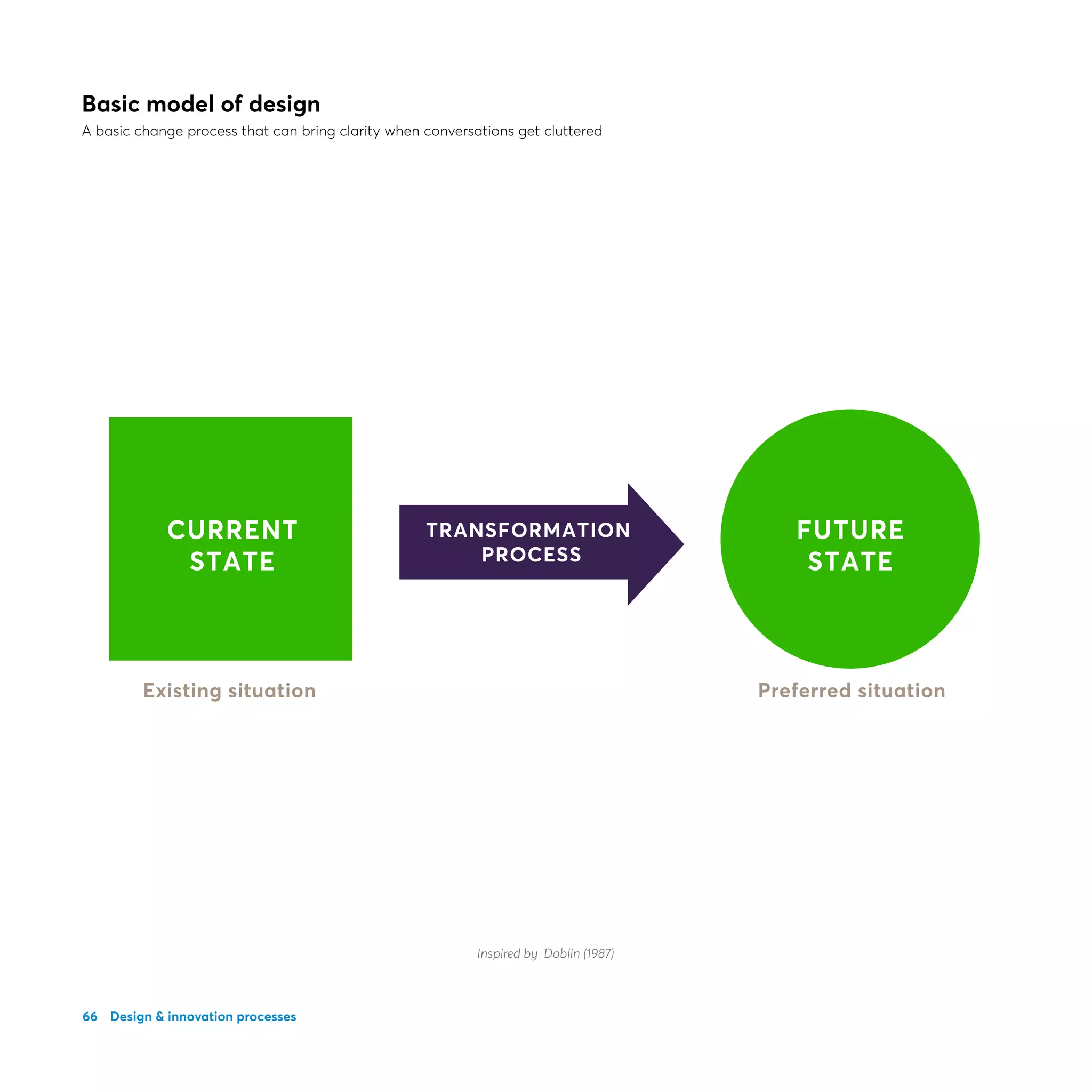 Basic model of design
A basic change process that can bring clarity when conversations get cluttered

CURRENT STATE

TRANSFORMATION PROCESS

FUTURE STATE

Existing situation

Preferred situation

Inspired by Doblin (1987)

66 Design & innovation processes